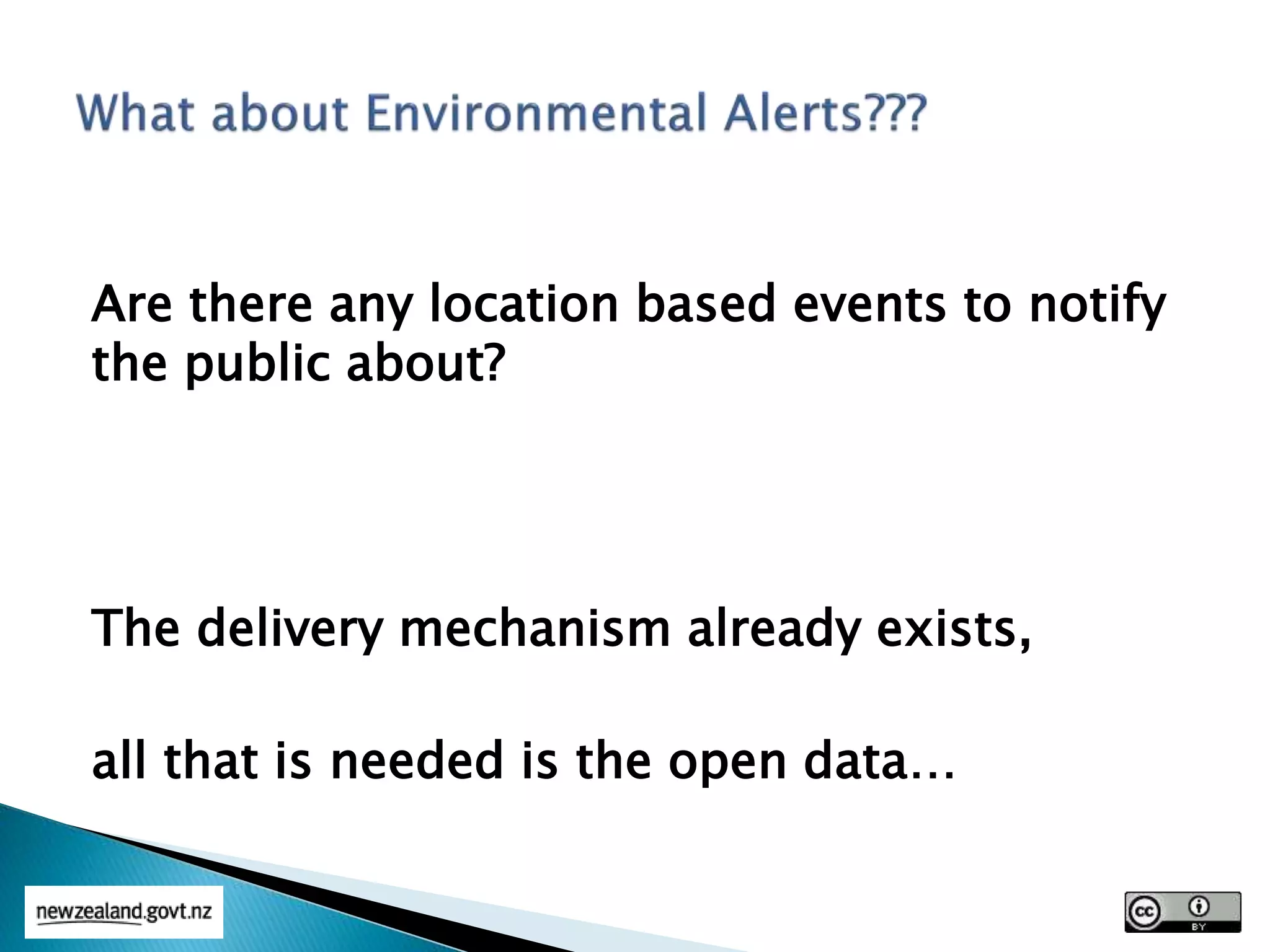 What about Environmental Alerts???

Are there any location based events to notify the public about?

The delivery mechanism already exists,

all that is needed is the open data…

newzealand.govt.nz

cc BY